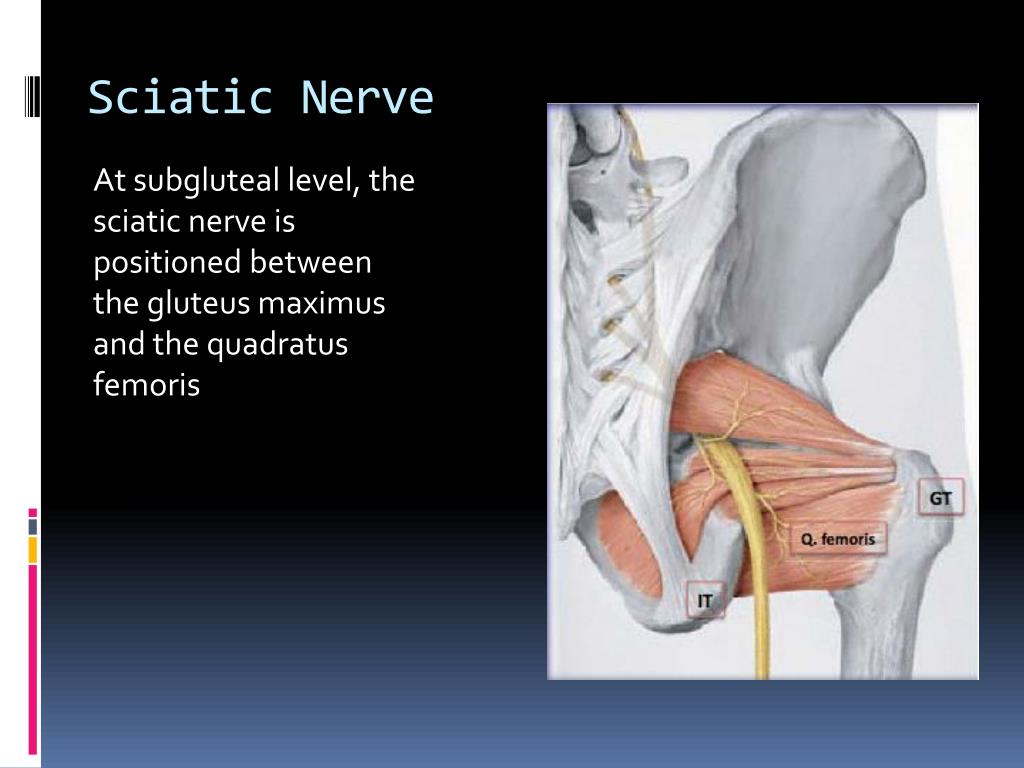 Sciatic Nerve

At subgluteal level, the sciatic nerve is positioned between the gluteus maximus and the quadratus femoris

GT

Q. femoris

IT